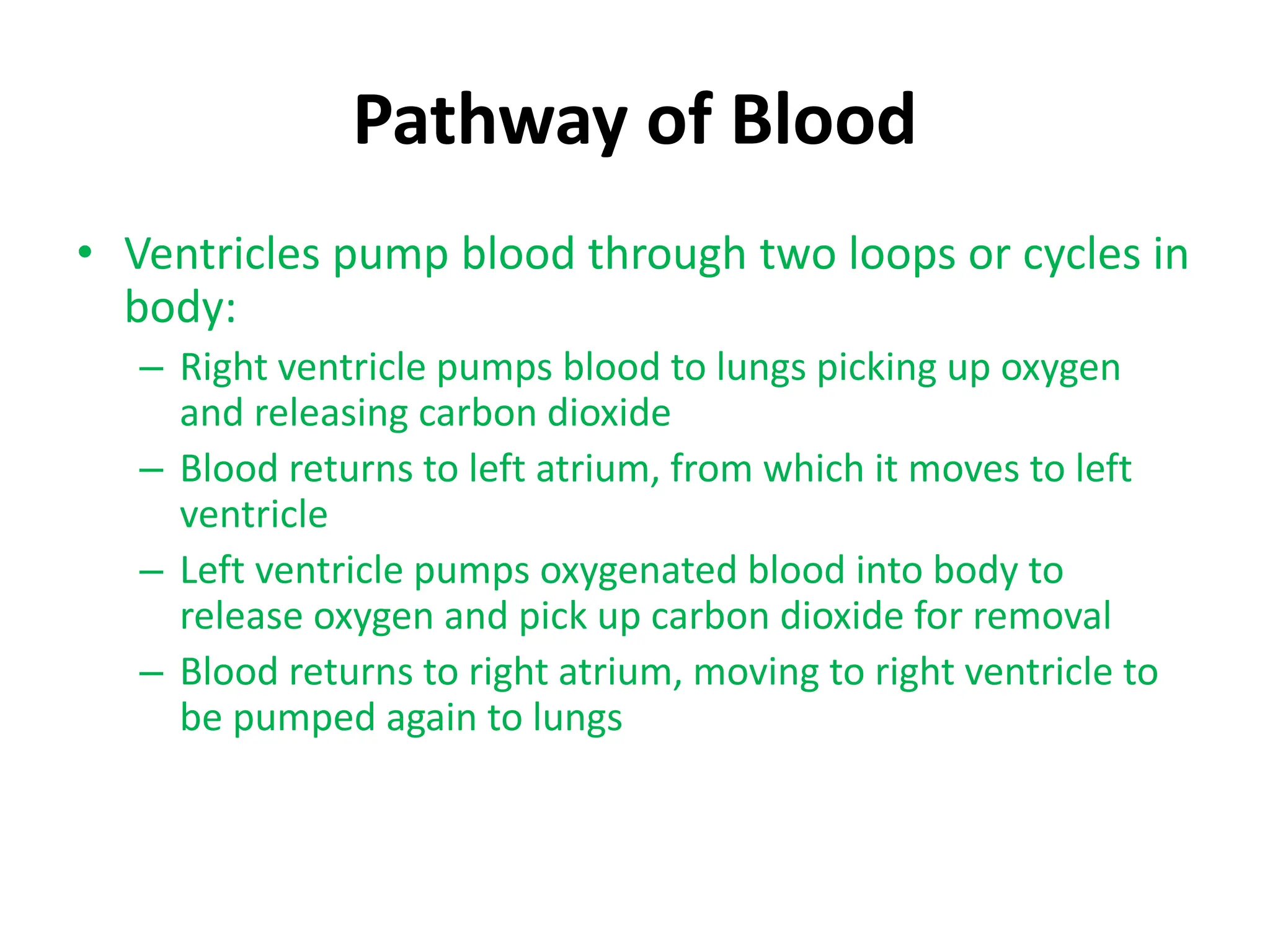 Pathway of Blood

• Ventricles pump blood through two loops or cycles in body:
  – Right ventricle pumps blood to lungs picking up oxygen and releasing carbon dioxide
  – Blood returns to left atrium, from which it moves to left ventricle
  – Left ventricle pumps oxygenated blood into body to release oxygen and pick up carbon dioxide for removal
  – Blood returns to right atrium, moving to right ventricle to be pumped again to lungs